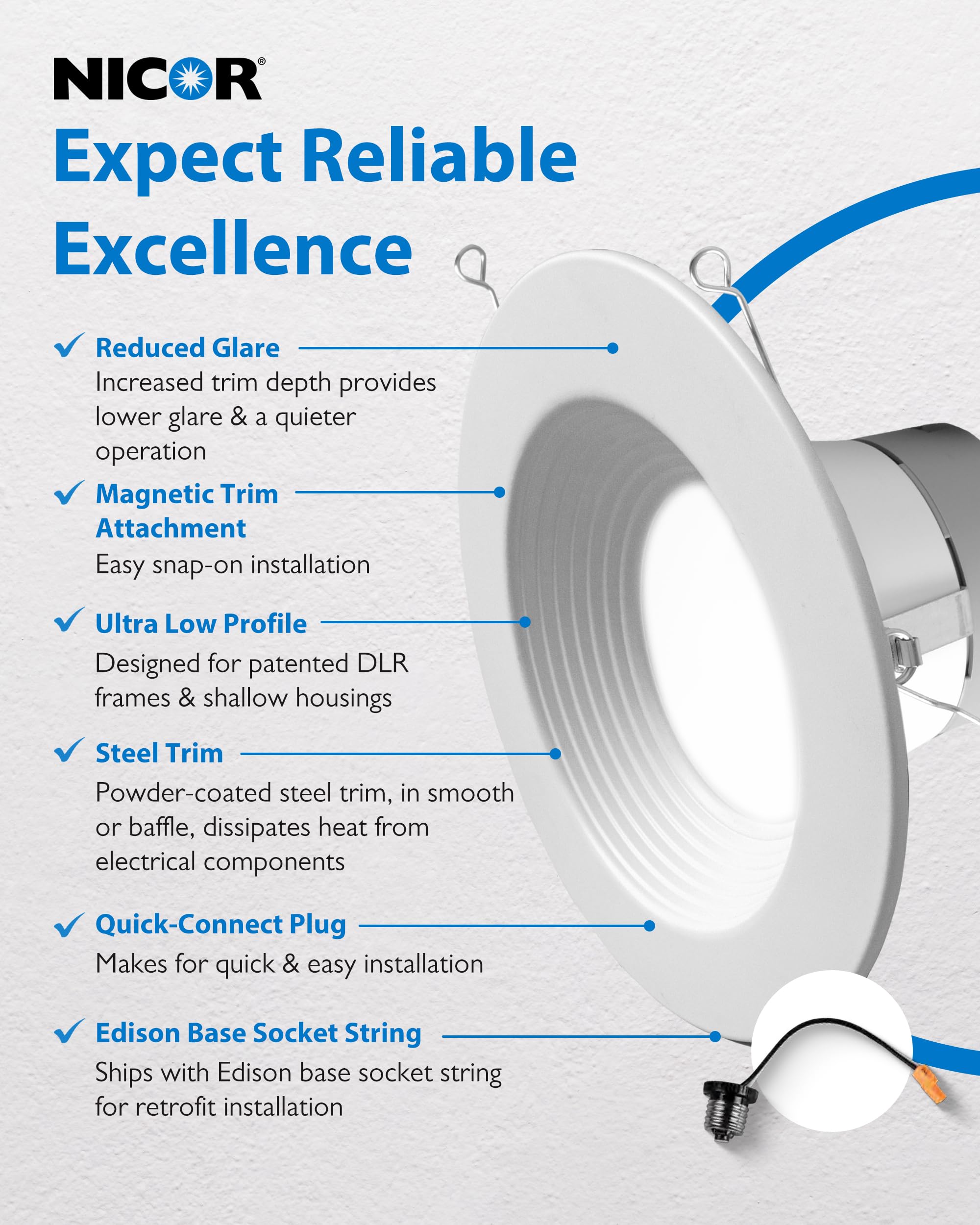 NICOR®

Expect Reliable Excellence

✓ Reduced Glare
Increased trim depth provides lower glare & a quieter operation

✓ Magnetic Trim Attachment
Easy snap-on installation

✓ Ultra Low Profile
Designed for patented DLR frames & shallow housings

✓ Steel Trim
Powder-coated steel trim, in smooth or baffle, dissipates heat from electrical components

✓ Quick-Connect Plug
Makes for quick & easy installation

✓ Edison Base Socket String
Ships with Edison base socket string for retrofit installation